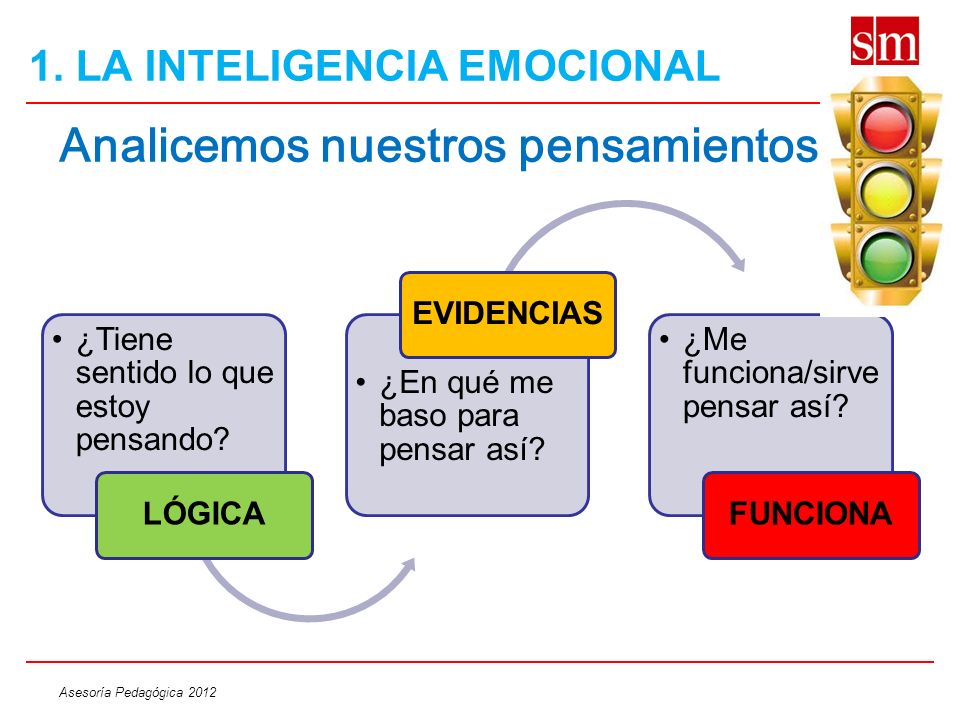 1. LA INTELIGENCIA EMOCIONAL

sm

Analicemos nuestros pensamientos

• ¿Tiene sentido lo que estoy pensando?

LÓGICA

EVIDENCIAS

• ¿En qué me baso para pensar así?

• ¿Me funciona/sirve pensar así?

FUNCIONA

Asesoría Pedagógica 2012